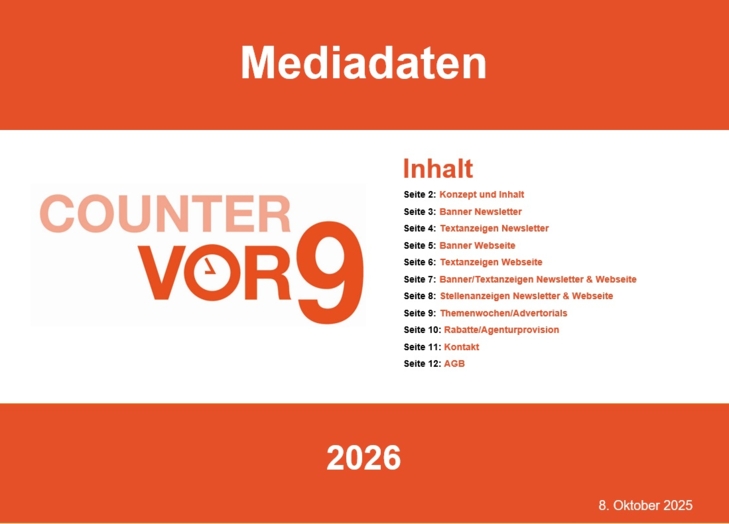 Mediadaten

COUNTER VOR9

Inhalt

Seite 2: Konzept und Inhalt
Seite 3: Banner Newsletter
Seite 4: Textanzeigen Newsletter
Seite 5: Banner Webseite
Seite 6: Textanzeigen Webseite
Seite 7: Banner/Textanzeigen Newsletter & Webseite
Seite 8: Stellenanzeigen Newsletter & Webseite
Seite 9: Themenwochen/Advertorials
Seite 10: Rabatte/Agenturprovision
Seite 11: Kontakt
Seite 12: AGB

2026

8. Oktober 2025